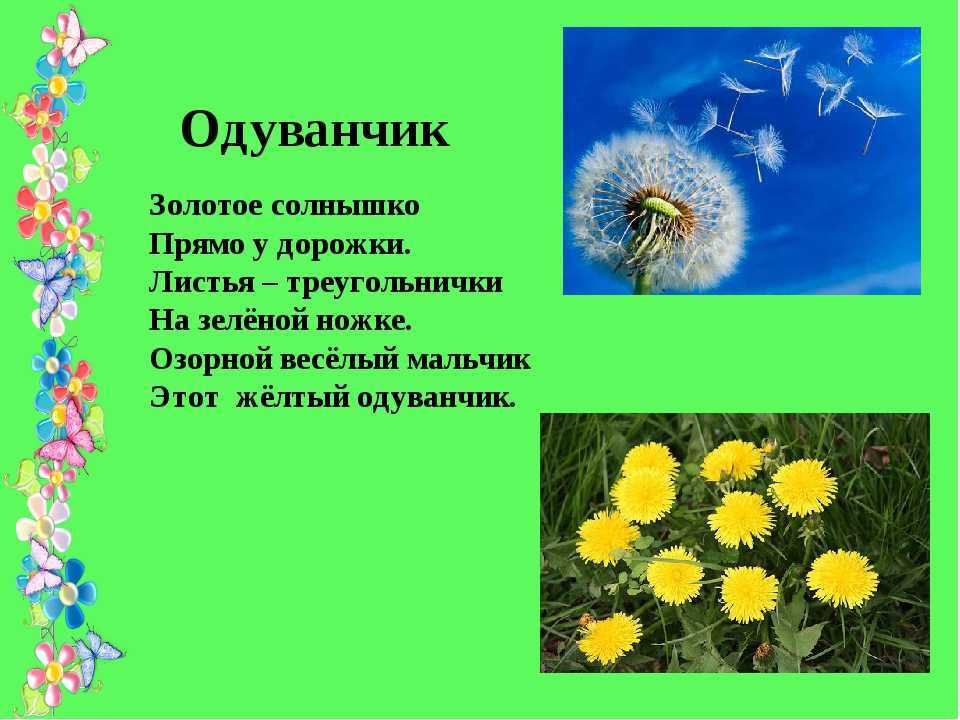 Одуванчик

Золотое солнышко
Прямо у дорожки.
Листья – треугольнички
На зелёной ножке.
Озорной весёлый мальчик
Этот  жёлтый одуванчик.